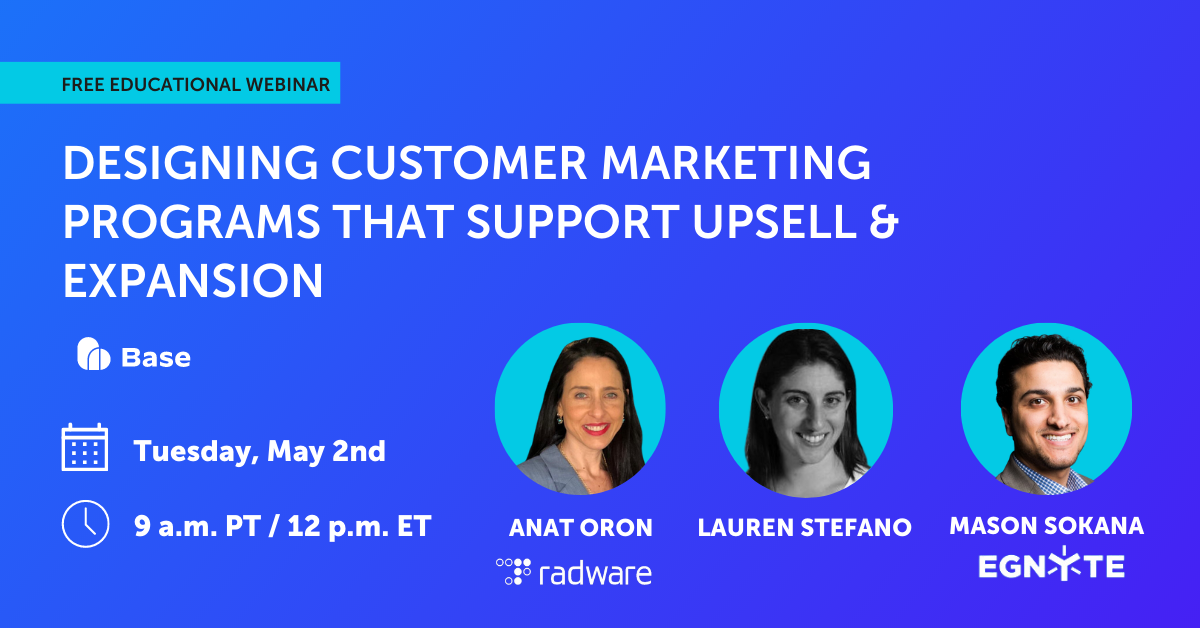 FREE EDUCATIONAL WEBINAR

DESIGNING CUSTOMER MARKETING PROGRAMS THAT SUPPORT UPSELL & EXPANSION

Base

Tuesday, May 2nd

9 a.m. PT / 12 p.m. ET

ANAT ORON
radware

LAUREN STEFANO

MASON SOKANA
EGNYTE